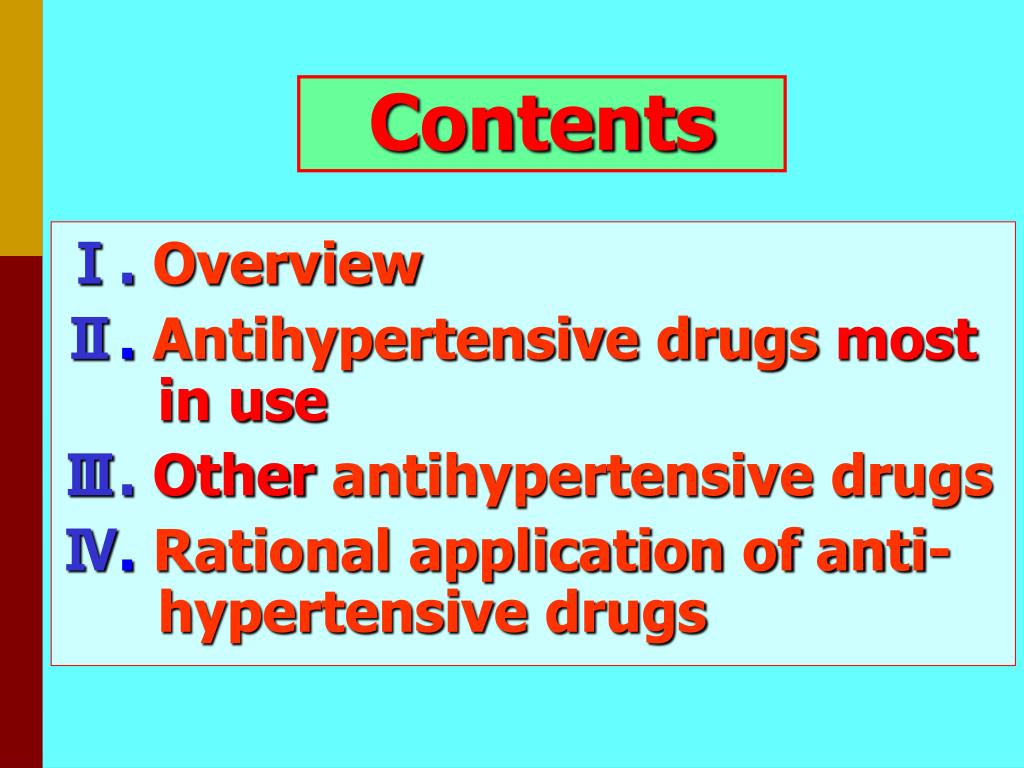 Contents

Ⅰ. Overview

Ⅱ. Antihypertensive drugs most in use

Ⅲ. Other antihypertensive drugs

Ⅳ. Rational application of anti-hypertensive drugs